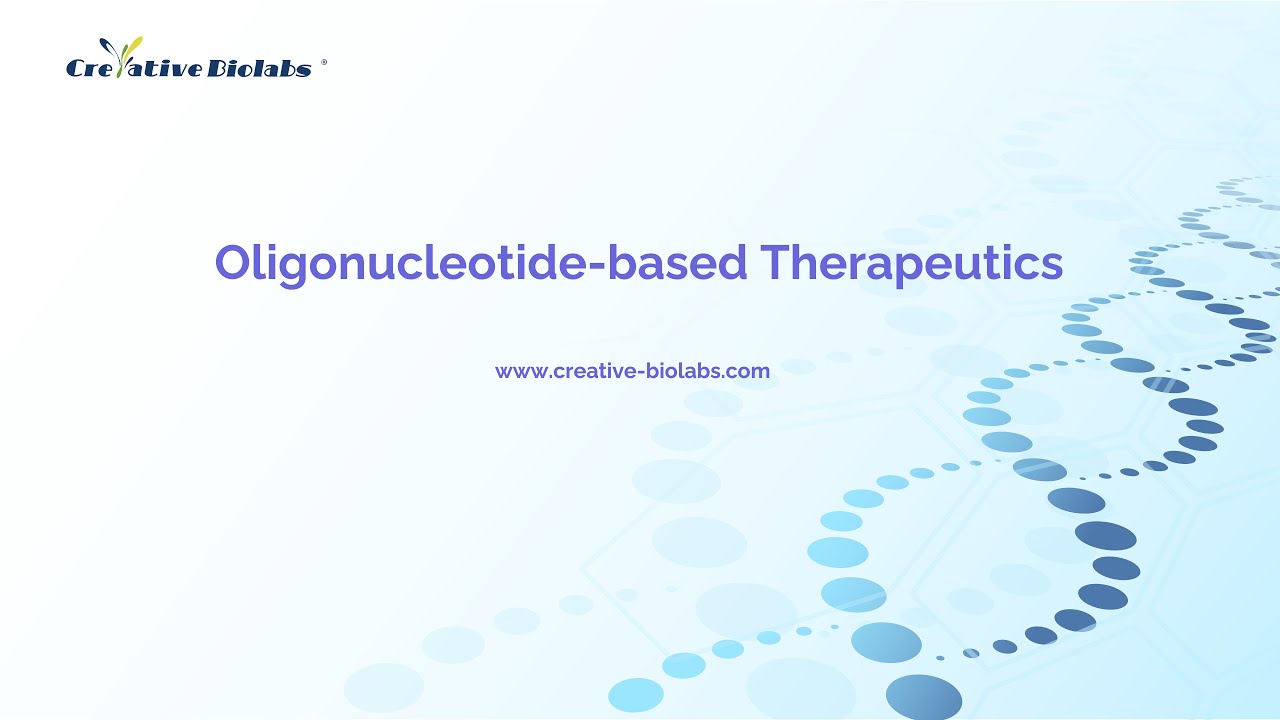 Creative Biolabs ®

Oligonucleotide-based Therapeutics

www.creative-biolabs.com